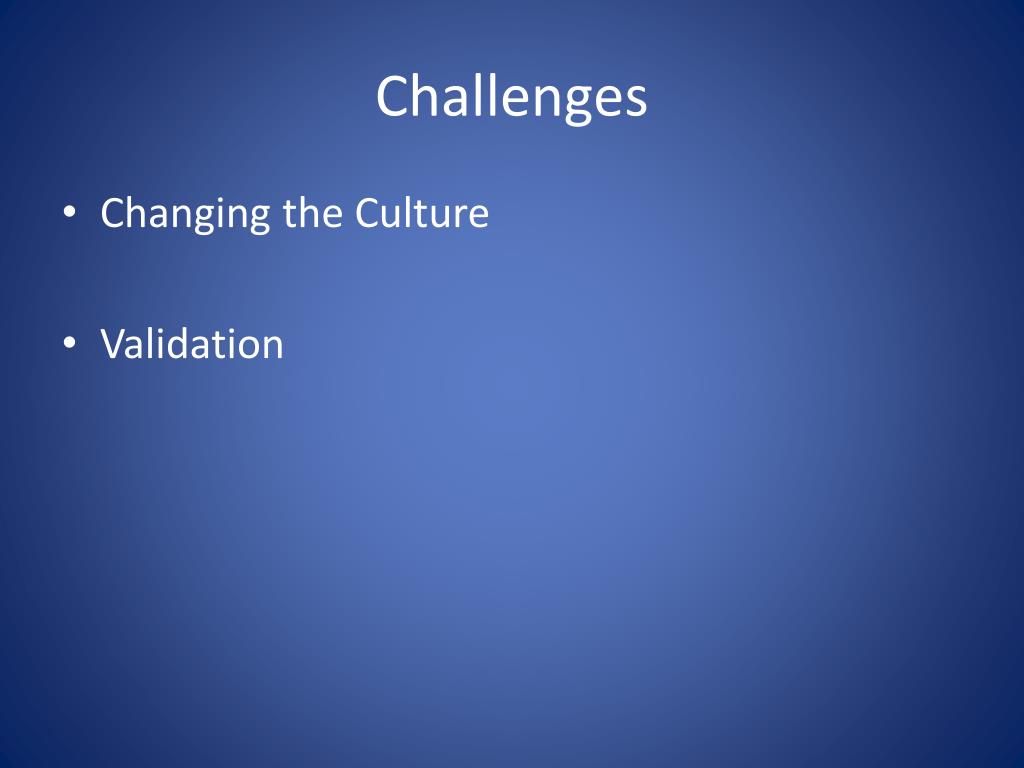 Challenges

• Changing the Culture

• Validation